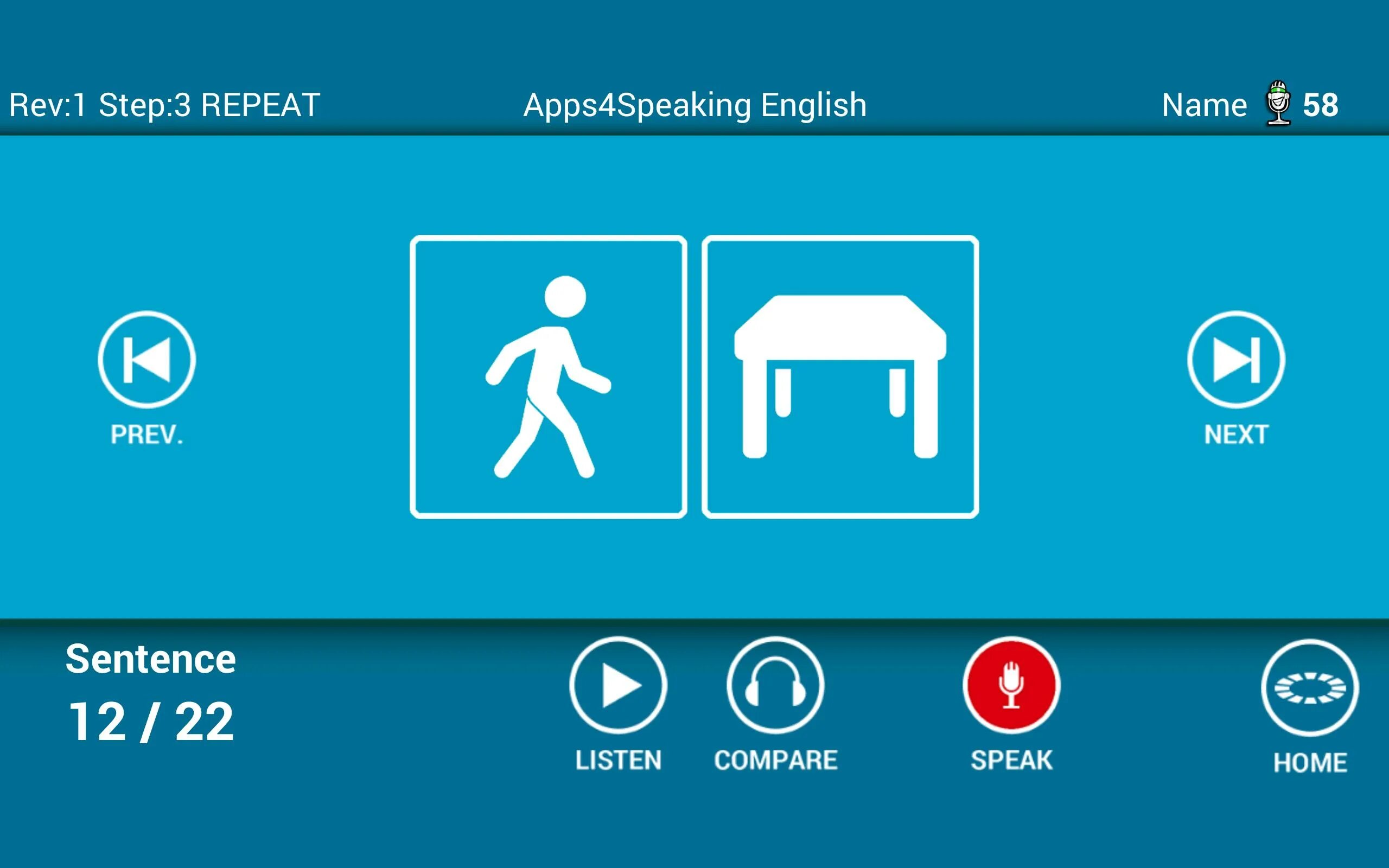 Rev:1 Step:3 REPEAT

Apps4Speaking English

Name 58

PREV.

NEXT

Sentence
12 / 22

LISTEN

COMPARE

SPEAK

HOME